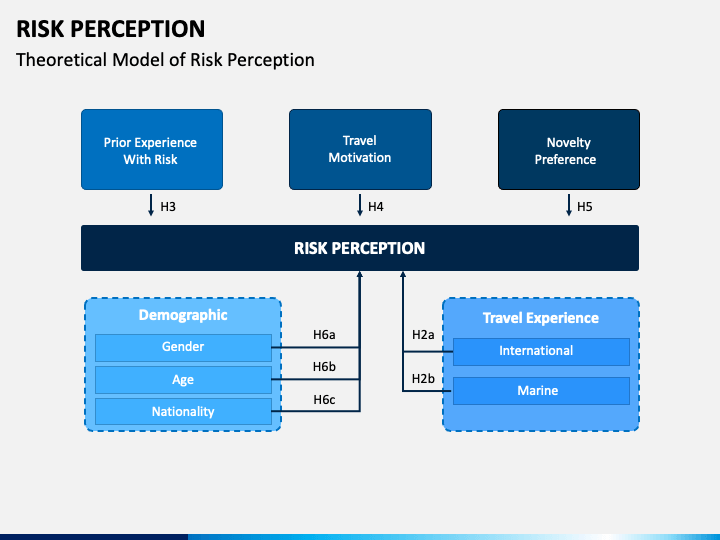 RISK PERCEPTION
Theoretical Model of Risk Perception

Prior Experience With Risk

Travel Motivation

Novelty Preference

H3

H4

H5

RISK PERCEPTION

Demographic

Gender

Age

Nationality

H6a

H6b

H6c

H2a

H2b

Travel Experience

International

Marine